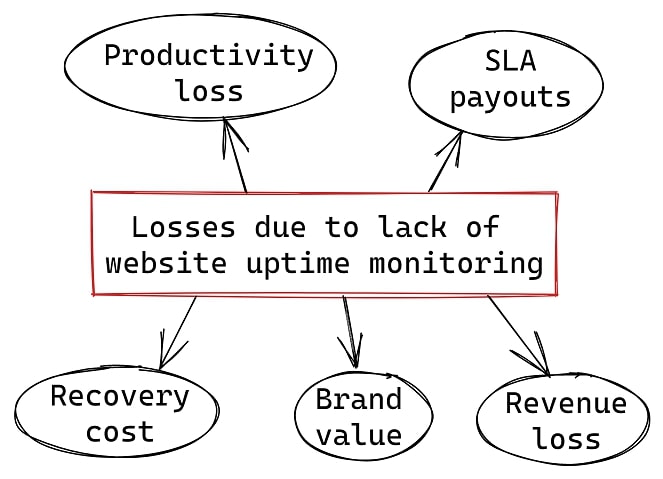 Productivity loss

SLA payouts

Losses due to lack of website uptime monitoring

Recovery cost

Brand value

Revenue loss